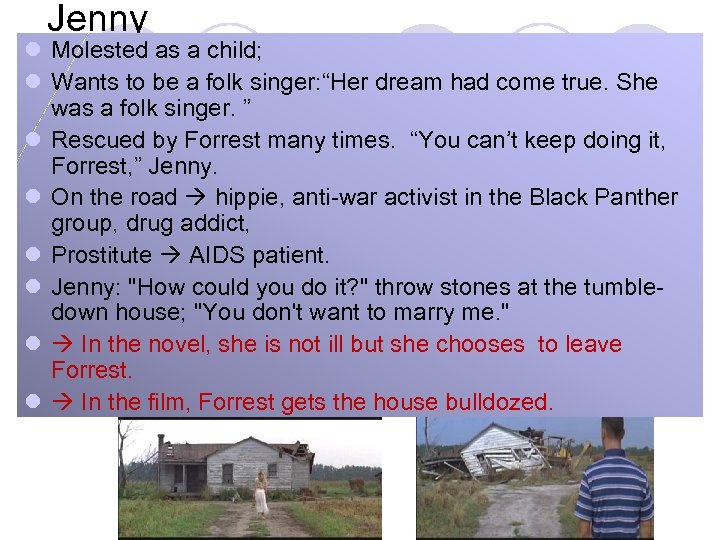 Jenny

- Molested as a child;
- Wants to be a folk singer:“Her dream had come true. She was a folk singer. ”
- Rescued by Forrest many times. “You can’t keep doing it, Forrest,” Jenny.
- On the road → hippie, anti-war activist in the Black Panther group, drug addict,
- Prostitute → AIDS patient.
- Jenny: "How could you do it?" throw stones at the tumble-down house; "You don't want to marry me."
- → In the novel, she is not ill but she chooses to leave Forrest.
- → In the film, Forrest gets the house bulldozed.